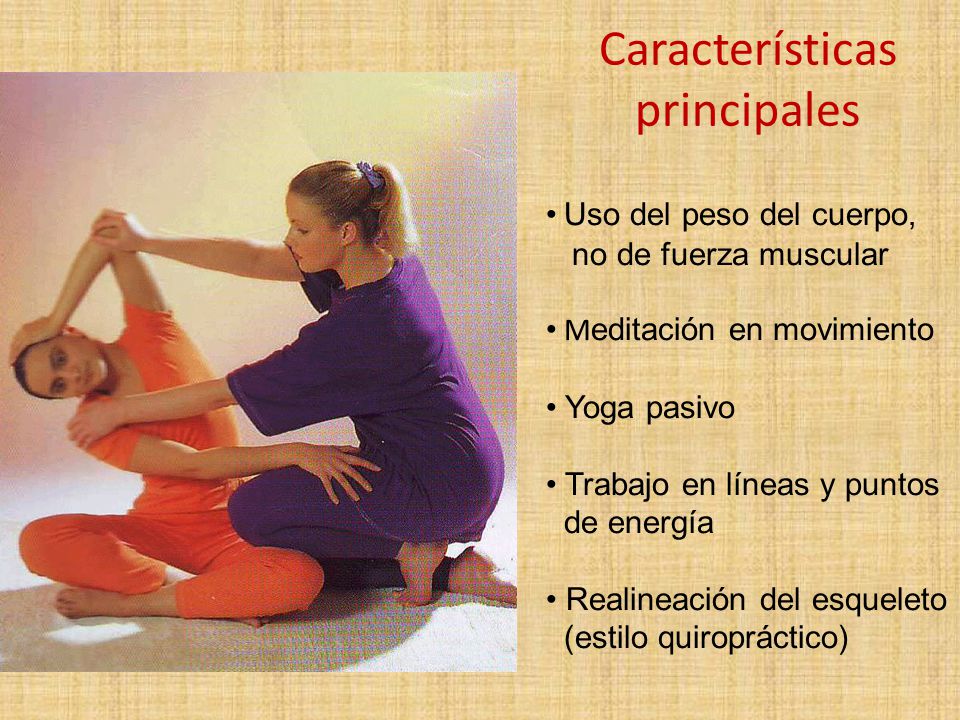 Características principales

• Uso del peso del cuerpo, no de fuerza muscular

• Meditación en movimiento

• Yoga pasivo

• Trabajo en líneas y puntos de energía

• Realineación del esqueleto (estilo quiropráctico)